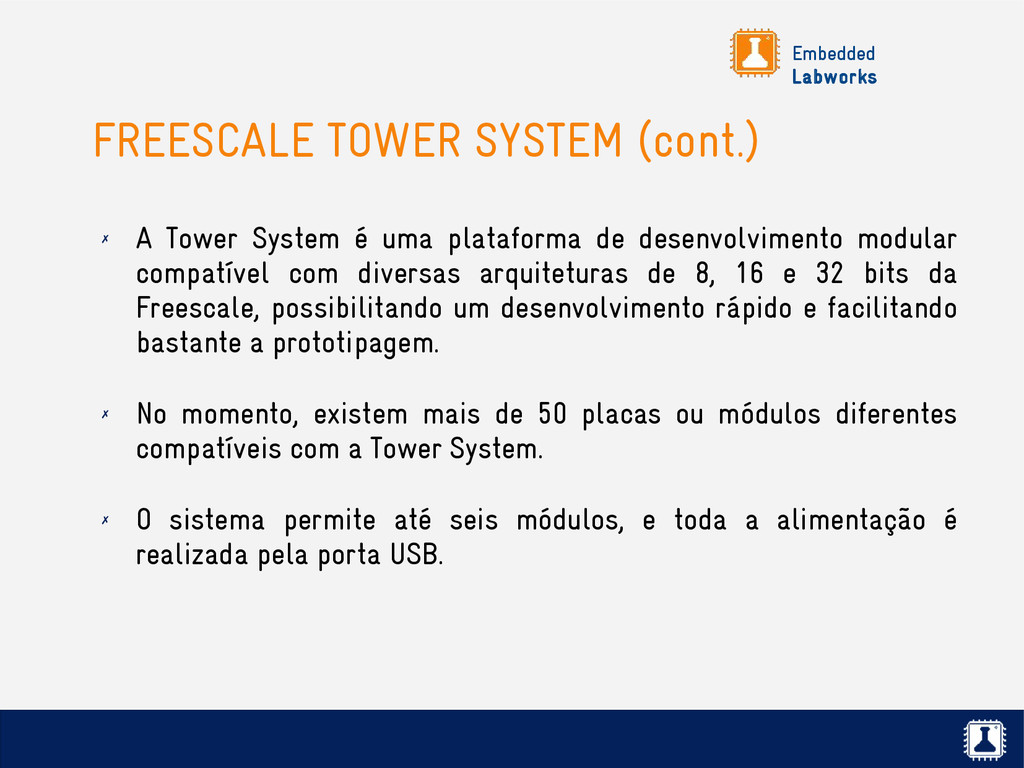 Embedded
Labworks

FREESCALE TOWER SYSTEM (cont.)

✗ A Tower System é uma plataforma de desenvolvimento modular compatível com diversas arquiteturas de 8, 16 e 32 bits da Freescale, possibilitando um desenvolvimento rápido e facilitando bastante a prototipagem.

✗ No momento, existem mais de 50 placas ou módulos diferentes compatíveis com a Tower System.

✗ O sistema permite até seis módulos, e toda a alimentação é realizada pela porta USB.